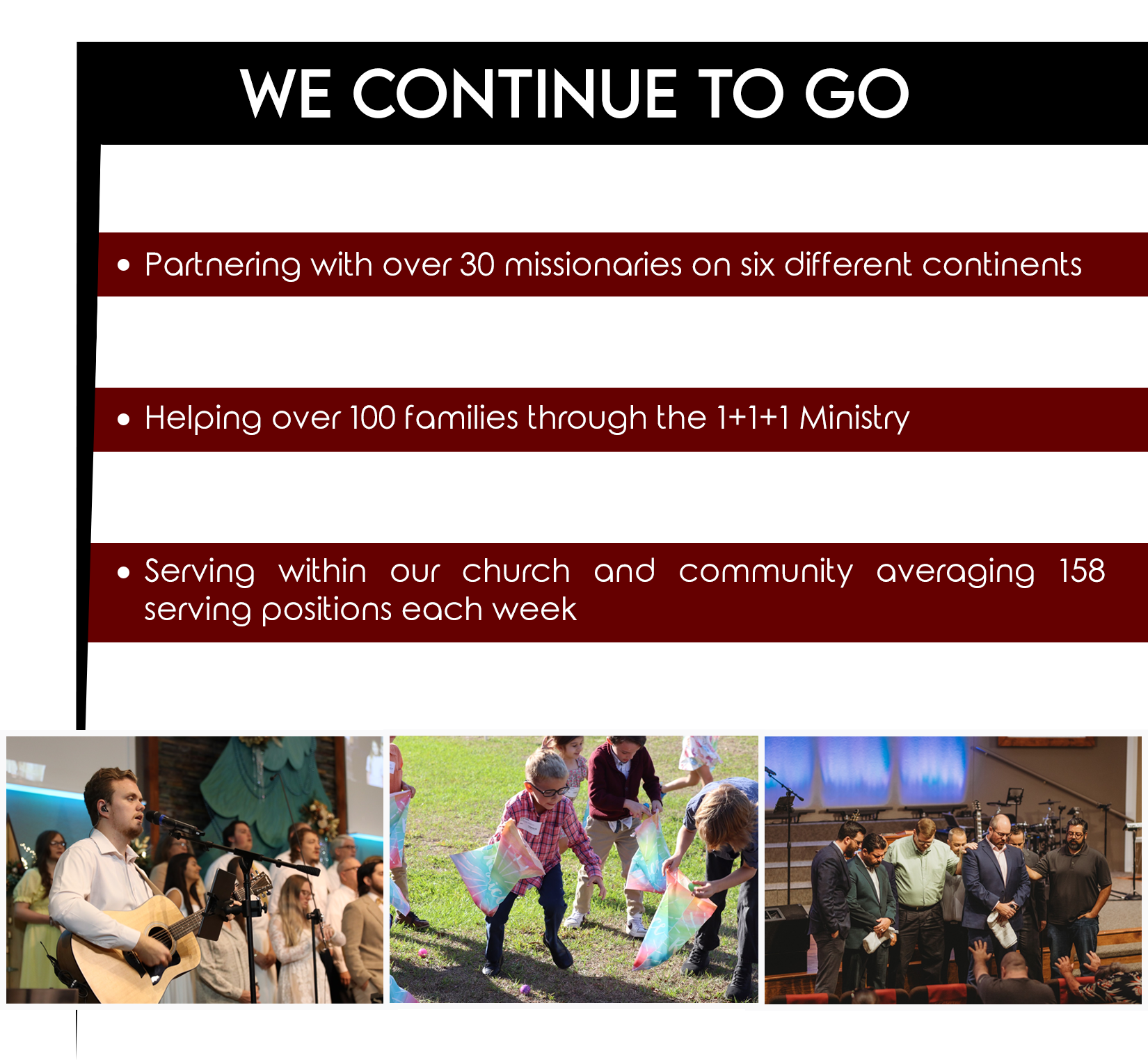 WE CONTINUE TO GO

• Partnering with over 30 missionaries on six different continents

• Helping over 100 families through the 1+1+1 Ministry

• Serving within our church and community averaging 158 serving positions each week